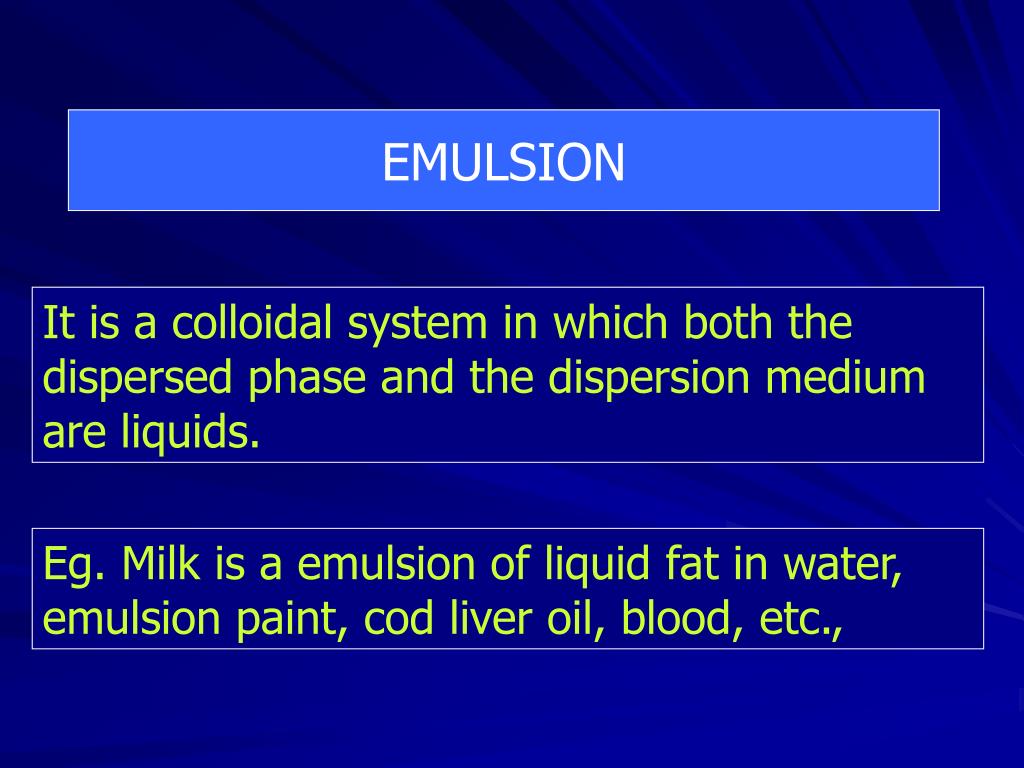 EMULSION

It is a colloidal system in which both the dispersed phase and the dispersion medium are liquids.

Eg. Milk is a emulsion of liquid fat in water, emulsion paint, cod liver oil, blood, etc.,